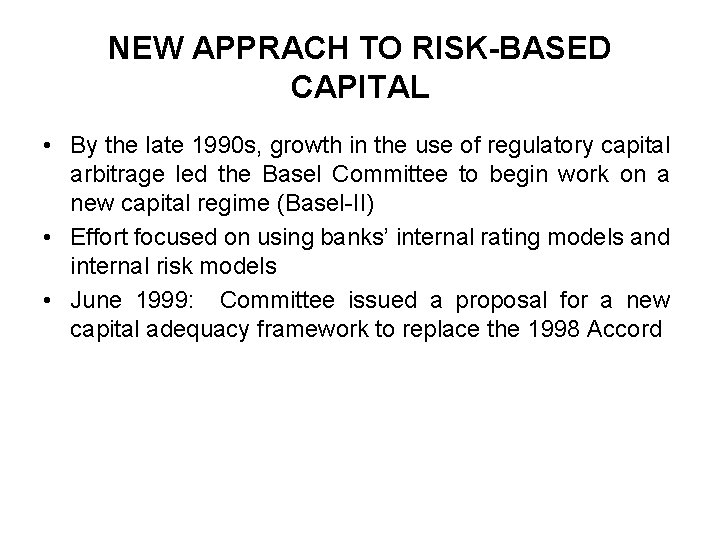 NEW APPRACH TO RISK-BASED CAPITAL

• By the late 1990s, growth in the use of regulatory capital arbitrage led the Basel Committee to begin work on a new capital regime (Basel-II)
• Effort focused on using banks' internal rating models and internal risk models
• June 1999: Committee issued a proposal for a new capital adequacy framework to replace the 1998 Accord